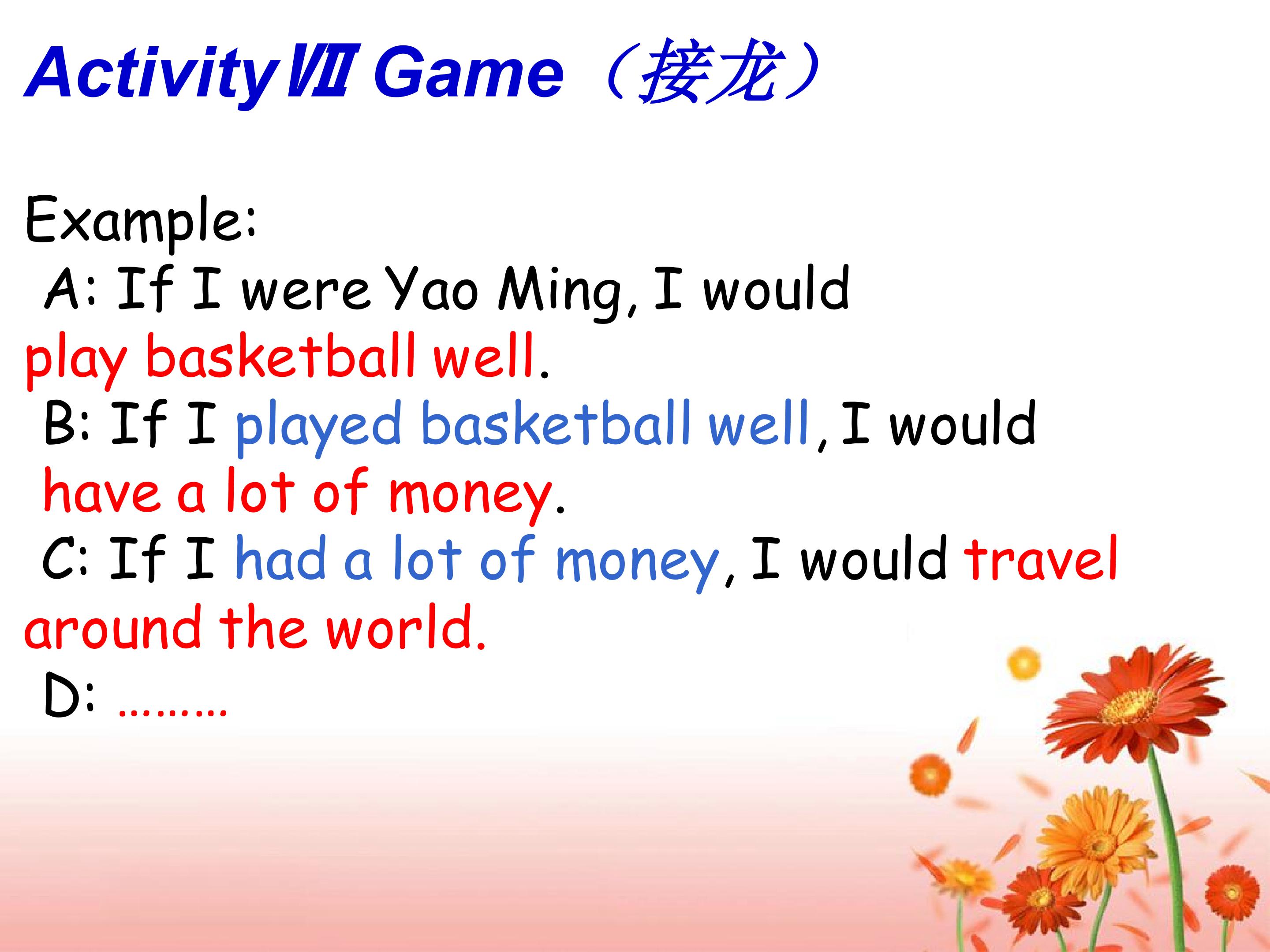 ActivityⅦ Game（接龙）

Example:

A: If I were Yao Ming, I would play basketball well.

B: If I played basketball well, I would have a lot of money.

C: If I had a lot of money, I would travel around the world.

D: ………